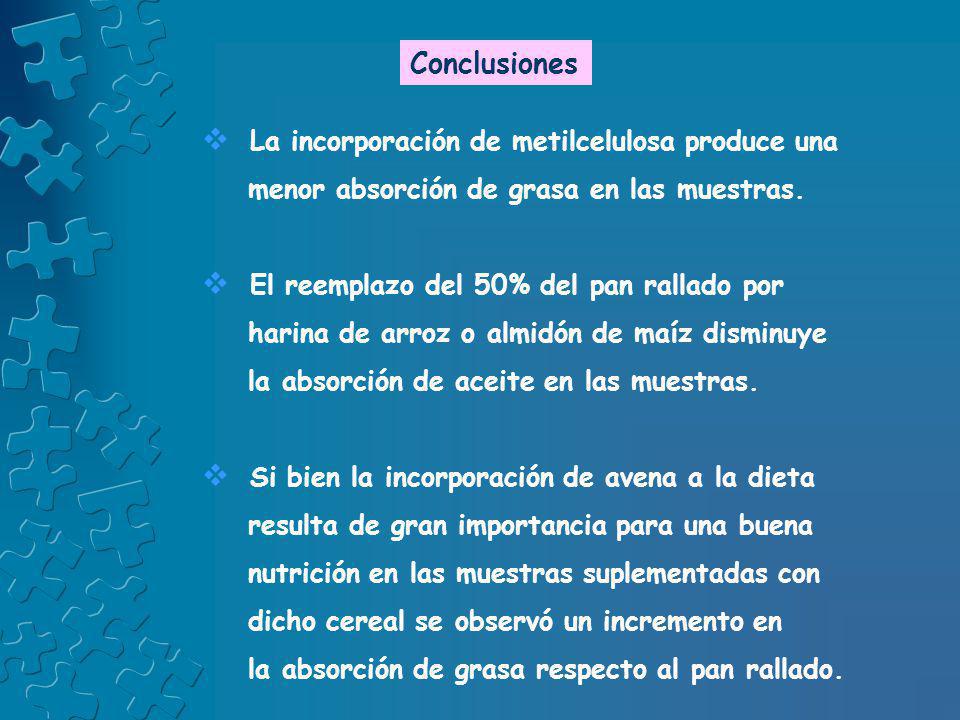 Conclusiones

❖ La incorporación de metilcelulosa produce una menor absorción de grasa en las muestras.

❖ El reemplazo del 50% del pan rallado por harina de arroz o almidón de maíz disminuye la absorción de aceite en las muestras.

❖ Si bien la incorporación de avena a la dieta resulta de gran importancia para una buena nutrición en las muestras suplementadas con dicho cereal se observó un incremento en la absorción de grasa respecto al pan rallado.